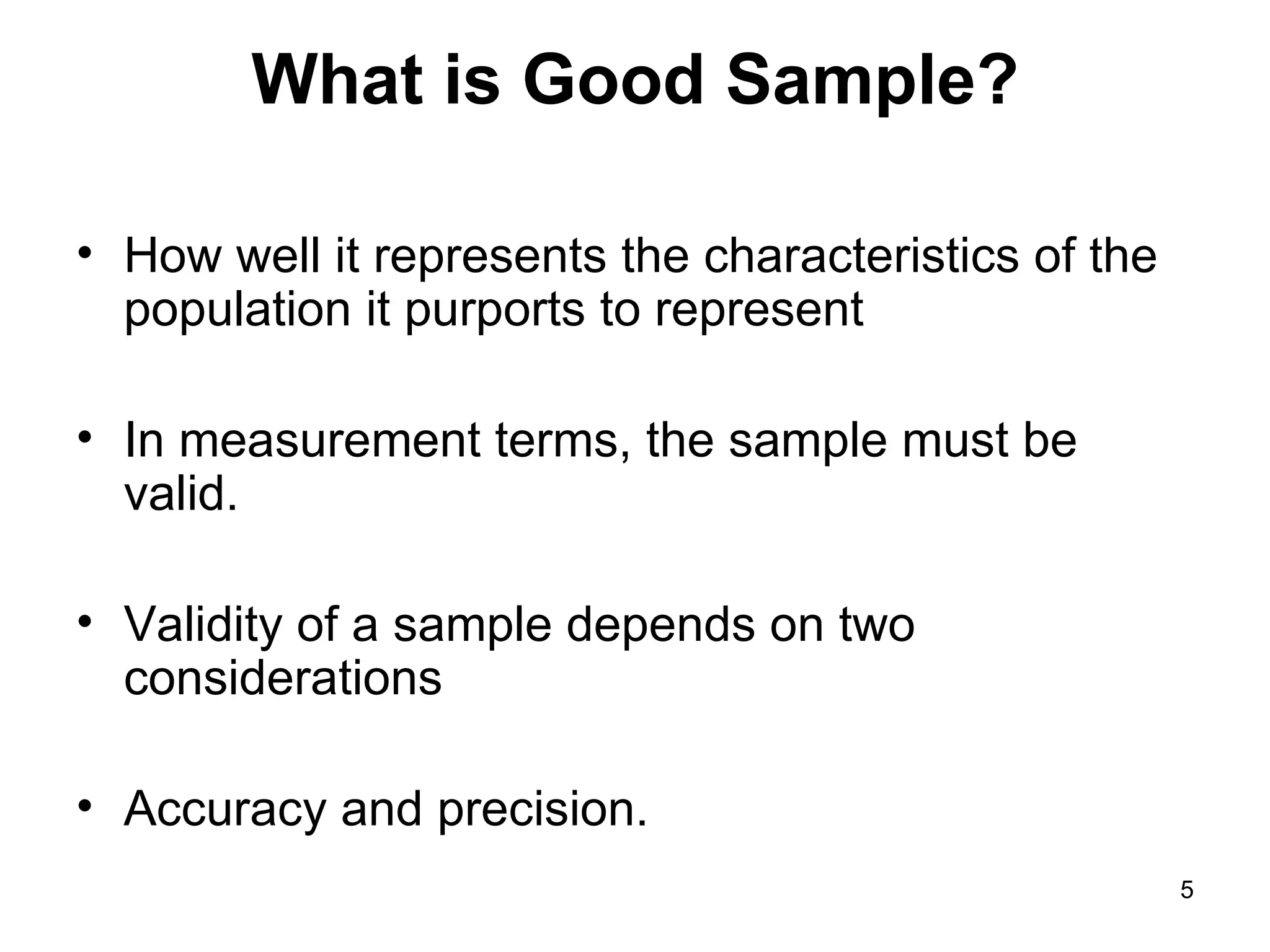 What is Good Sample?

• How well it represents the characteristics of the population it purports to represent

• In measurement terms, the sample must be valid.

• Validity of a sample depends on two considerations

• Accuracy and precision.

5